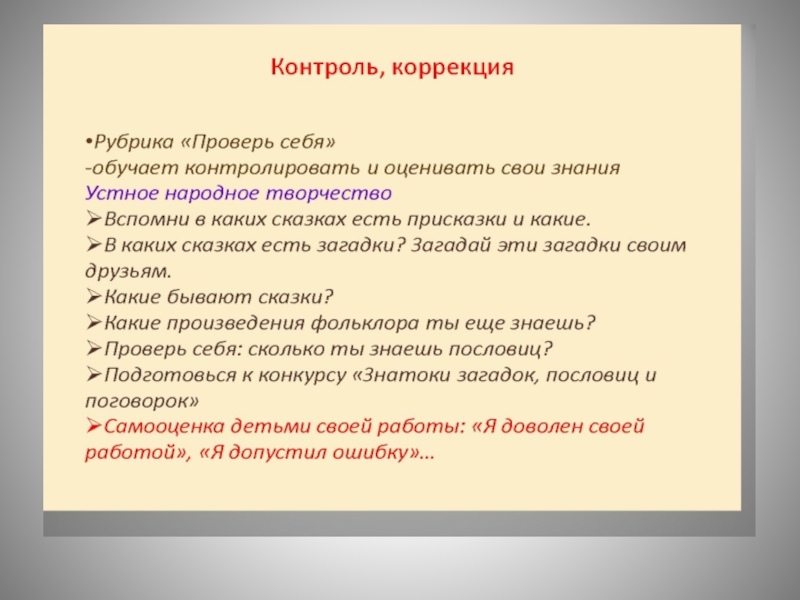 Контроль, коррекция

•Рубрика «Проверь себя»
-обучает контролировать и оценивать свои знания
Устное народное творчество
➢Вспомни в каких сказках есть присказки и какие.
➢В каких сказках есть загадки? Загадай эти загадки своим друзьям.
➢Какие бывают сказки?
➢Какие произведения фольклора ты еще знаешь?
➢Проверь себя: сколько ты знаешь пословиц?
➢Подготовься к конкурсу «Знатоки загадок, пословиц и поговорок»
➢Самооценка детьми своей работы: «Я доволен своей работой», «Я допустил ошибку»…